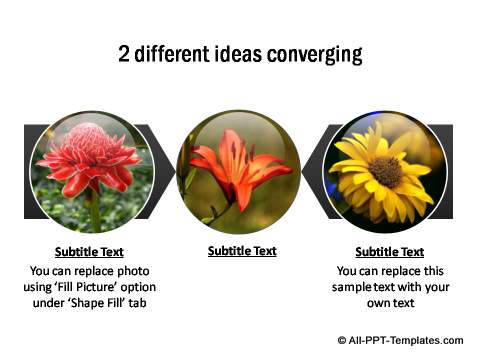 2 different ideas converging

Subtitle Text
You can replace photo using ‘Fill Picture’ option under ‘Shape Fill’ tab

Subtitle Text

Subtitle Text
You can replace this sample text with your own text

© All-PPT-Templates.com